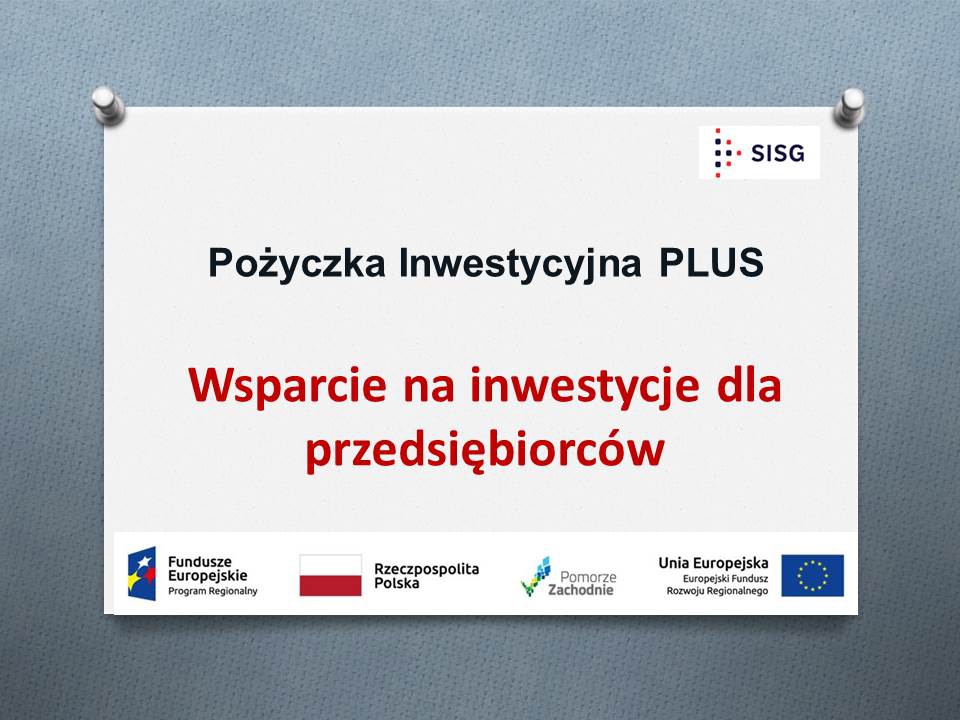 SISG

Pożyczka Inwestycyjna PLUS

Wsparcie na inwestycje dla przedsiębiorców

Fundusze Europejskie Program Regionalny

Rzeczpospolita Polska

Pomorze Zachodnie

Unia Europejska Europejski Fundusz Rozwoju Regionalnego